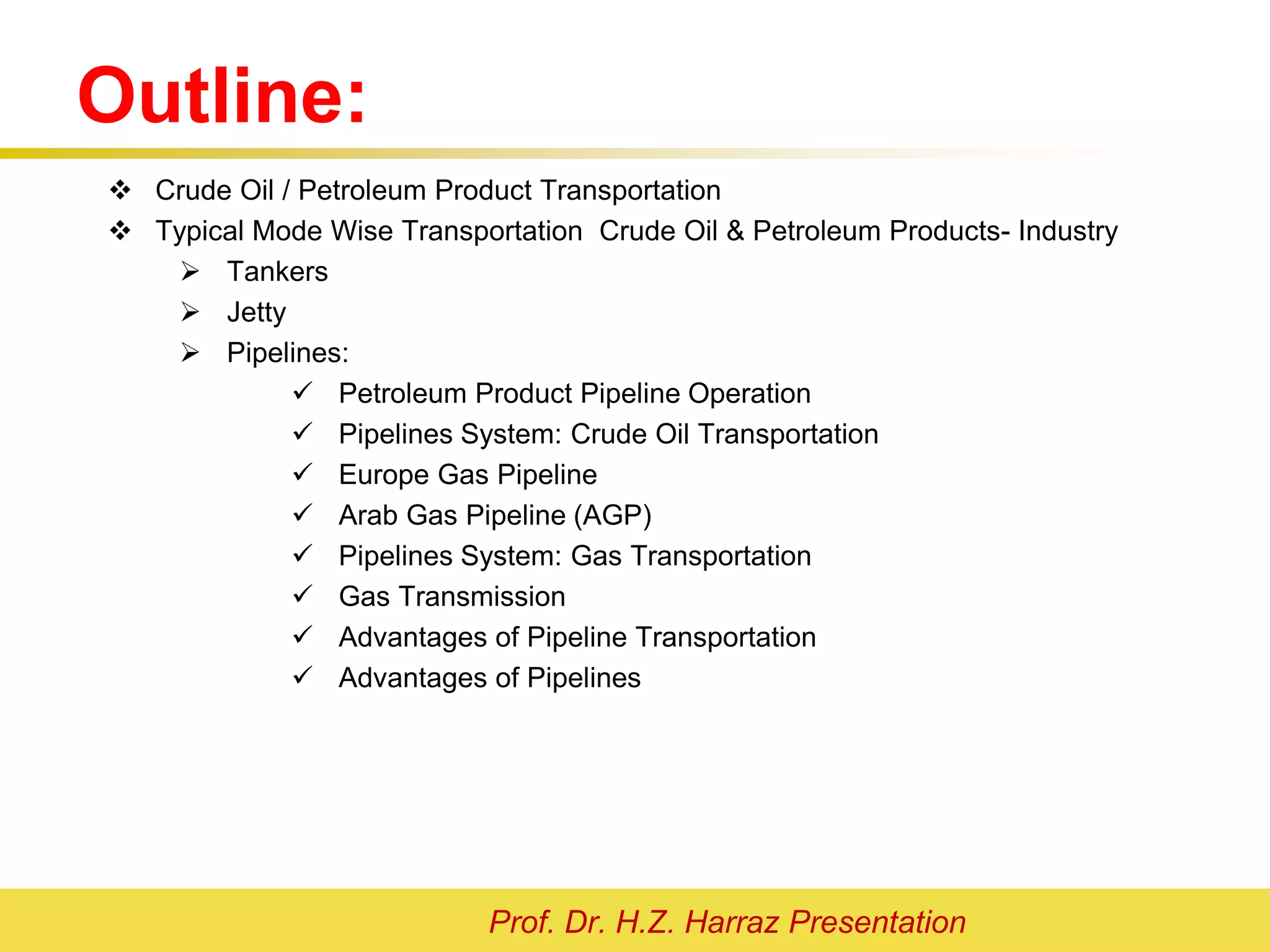 Outline:

❖ Crude Oil / Petroleum Product Transportation
❖ Typical Mode Wise Transportation  Crude Oil & Petroleum Products- Industry
➢ Tankers
➢ Jetty
➢ Pipelines:
✓ Petroleum Product Pipeline Operation
✓ Pipelines System: Crude Oil Transportation
✓ Europe Gas Pipeline
✓ Arab Gas Pipeline (AGP)
✓ Pipelines System: Gas Transportation
✓ Gas Transmission
✓ Advantages of Pipeline Transportation
✓ Advantages of Pipelines

Prof. Dr. H.Z. Harraz Presentation